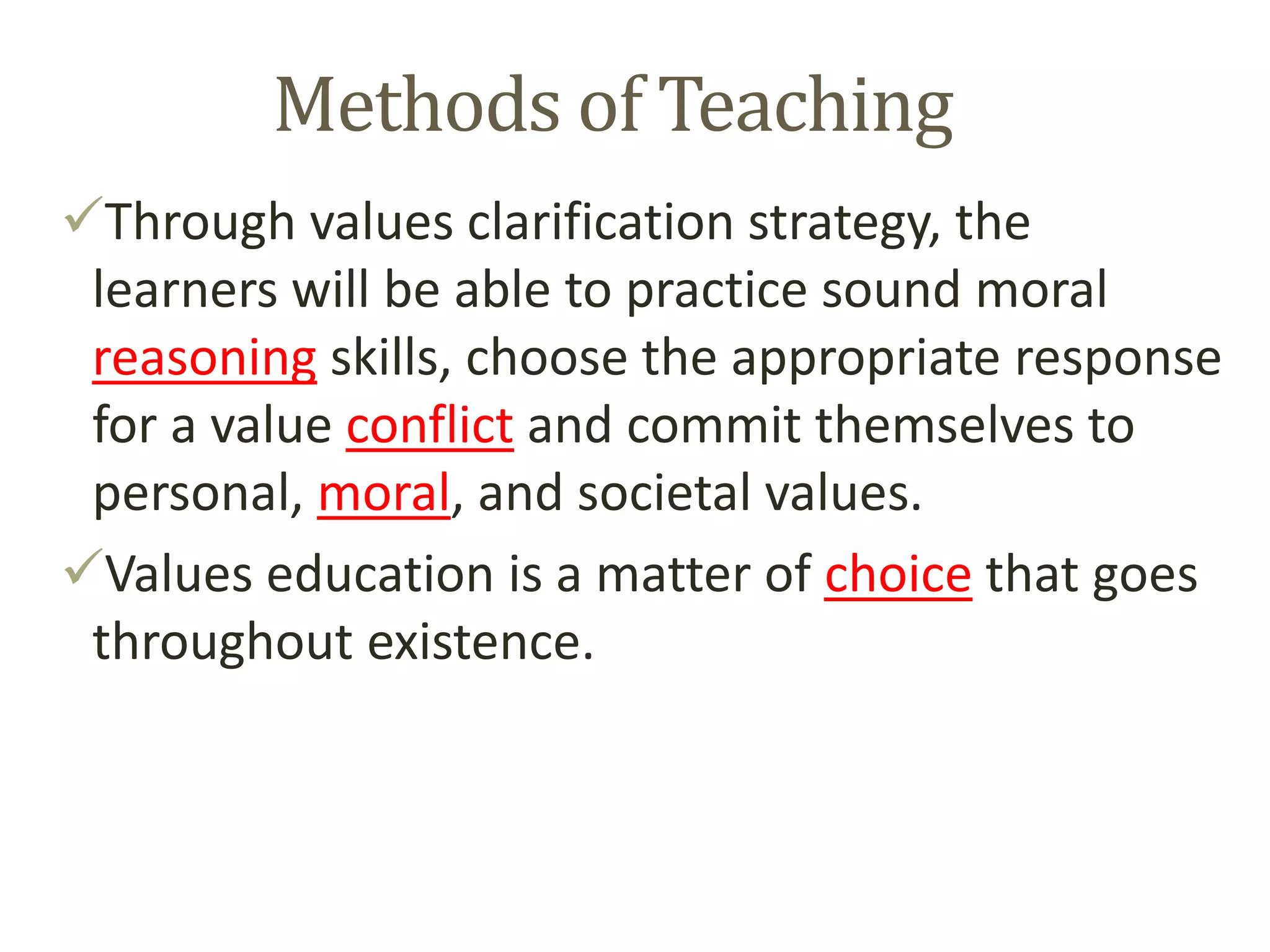 Methods of Teaching

✓Through values clarification strategy, the learners will be able to practice sound moral reasoning skills, choose the appropriate response for a value conflict and commit themselves to personal, moral, and societal values.

✓Values education is a matter of choice that goes throughout existence.